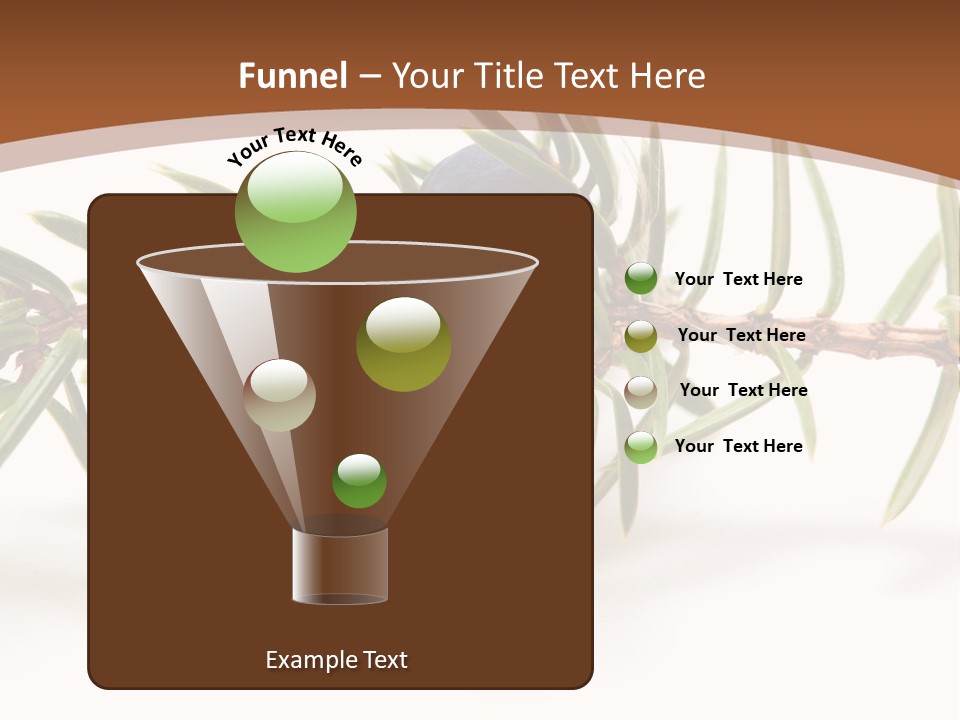 Funnel – Your Title Text Here

Your Text Here

Your Text Here

Your Text Here

Your Text Here

Your Text Here

Example Text